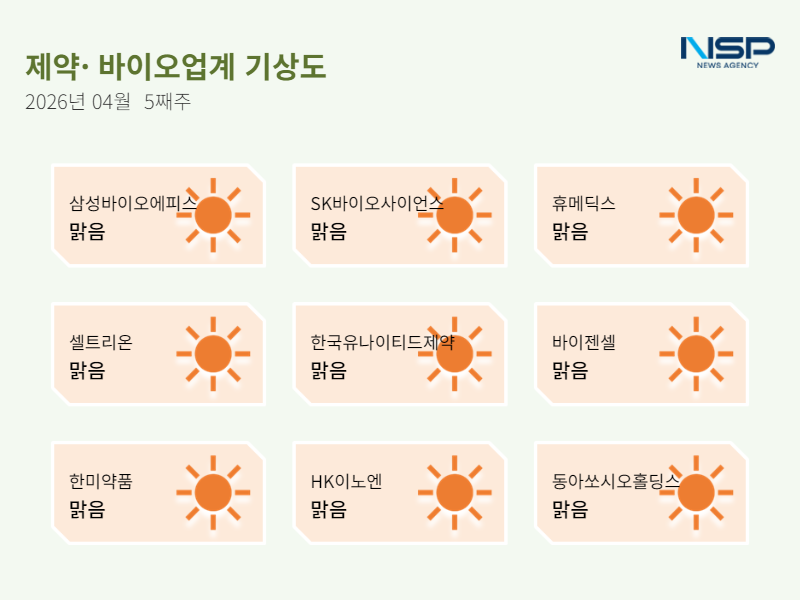 제약· 바이오업계 기상도
2026년 04월 5째주

NSP
NEWS AGENCY

삼성바이오에피스
맑음

SK바이오사이언스
맑음

휴메딕스
맑음

셀트리온
맑음

한국유나이티드제약
맑음

바이젠셀
맑음

한미약품
맑음

HK이노엔
맑음

동아쏘시오홀딩스
맑음